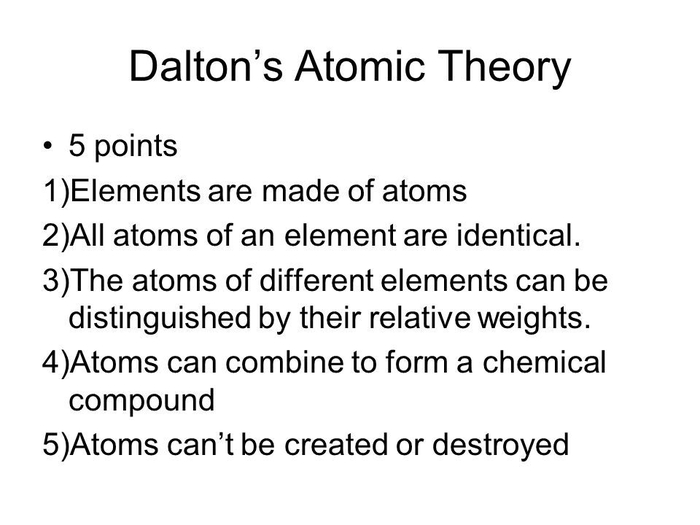 Dalton’s Atomic Theory

• 5 points

1)Elements are made of atoms

2)All atoms of an element are identical.

3)The atoms of different elements can be distinguished by their relative weights.

4)Atoms can combine to form a chemical compound

5)Atoms can’t be created or destroyed